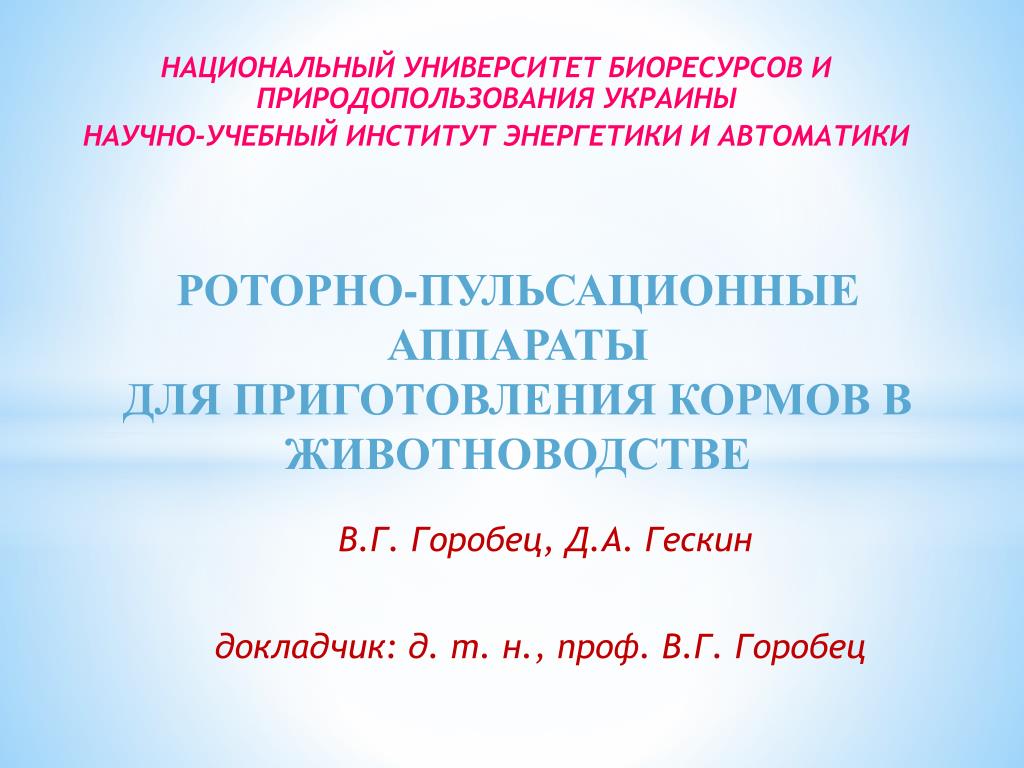 НАЦИОНАЛЬНЫЙ УНИВЕРСИТЕТ БИОРЕСУРСОВ И ПРИРОДОПОЛЬЗОВАНИЯ УКРАИНЫ
НАУЧНО-УЧЕБНЫЙ ИНСТИТУТ ЭНЕРГЕТИКИ И АВТОМАТИКИ

РОТОРНО-ПУЛЬСАЦИОННЫЕ АППАРАТЫ
ДЛЯ ПРИГОТОВЛЕНИЯ КОРМОВ В ЖИВОТНОВОДСТВЕ

В.Г. Горобец, Д.А. Гескин

докладчик: д. т. н., проф. В.Г. Горобец